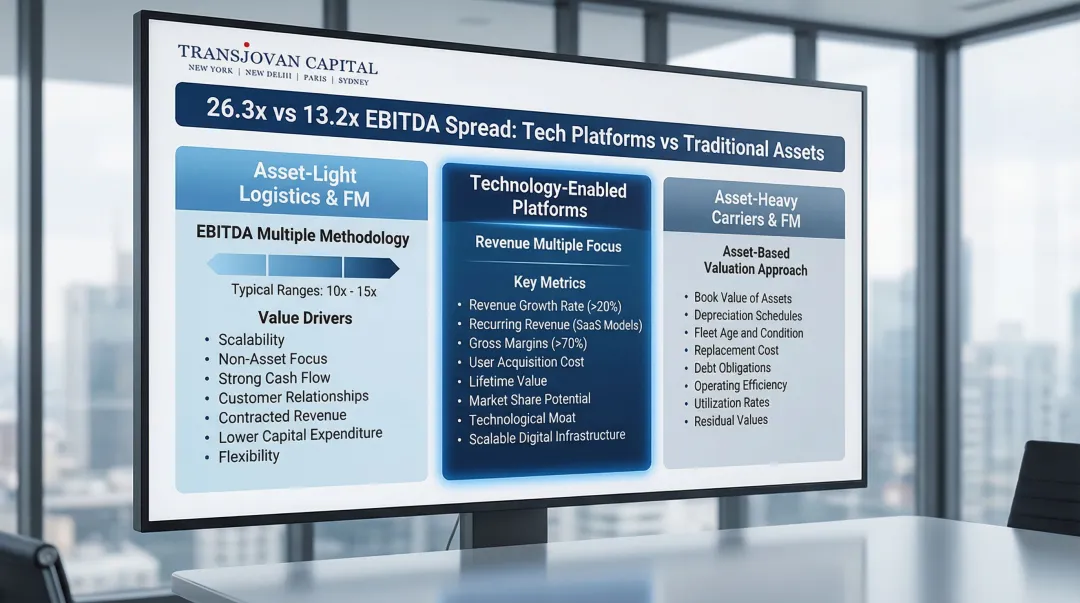 TRANSJOVAN CAPITAL
NEW YORK | NEW DELHI | PARIS | SYDNEY

26.3x vs 13.2x EBITDA Spread: Tech Platforms vs Traditional Assets

Asset-Light Logistics & FM

EBITDA Multiple Methodology

Typical Ranges: 10x - 15x

Value Drivers
• Scalability
• Non-Asset Focus
• Strong Cash Flow
• Customer Relationships
• Contracted Revenue
• Lower Capital Expenditure
• Flexibility

Technology-Enabled Platforms

Revenue Multiple Focus

Key Metrics
• Revenue Growth Rate (>20%)
• Recurring Revenue (SaaS Models)
• Gross Margins (>70%)
• User Acquisition Cost
• Lifetime Value
• Market Share Potential
• Technological Moat
• Scalable Digital Infrastructure

Asset-Heavy Carriers & FM

Asset-Based Valuation Approach

• Book Value of Assets
• Depreciation Schedules
• Fleet Age and Condition
• Replacement Cost
• Debt Obligations
• Operating Efficiency
• Utilization Rates
• Residual Values